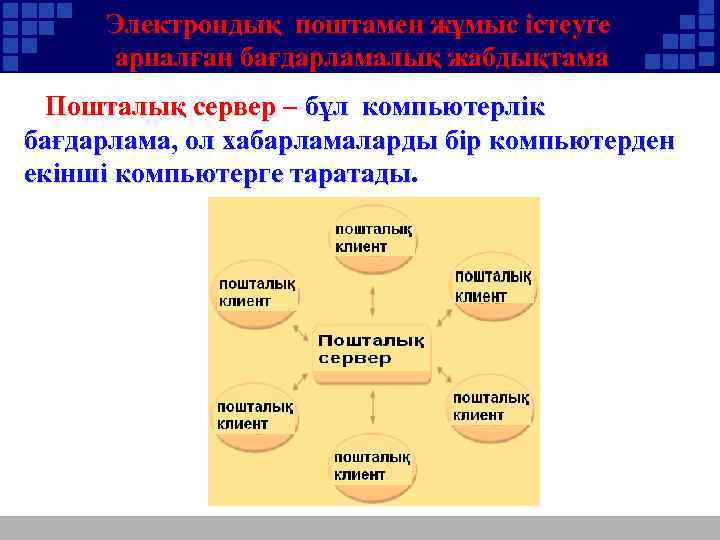 Электрондық поштамен жұмыс істеуге арналған бағдарламалық жабдықтама

Пошталық сервер – бұл компьютерлік бағдарлама, ол хабарламаларды бір компьютерден екінші компьютерге таратады.

пошталық клиент

пошталық клиент

пошталық клиент

Пошталық сервер

пошталық клиент

пошталық клиент

пошталық клиент